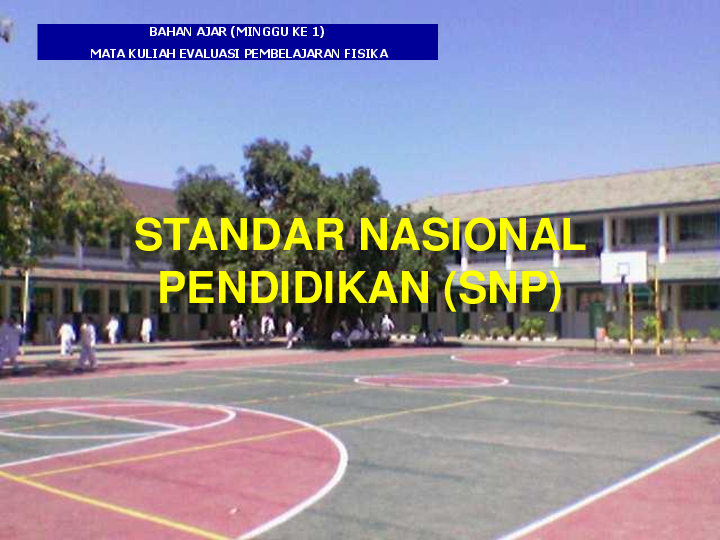 BAHAN AJAR (MINGGU KE 1)
MATA KULIAH EVALUASI PEMBELAJARAN FISIKA

STANDAR NASIONAL PENDIDIKAN (SNP)